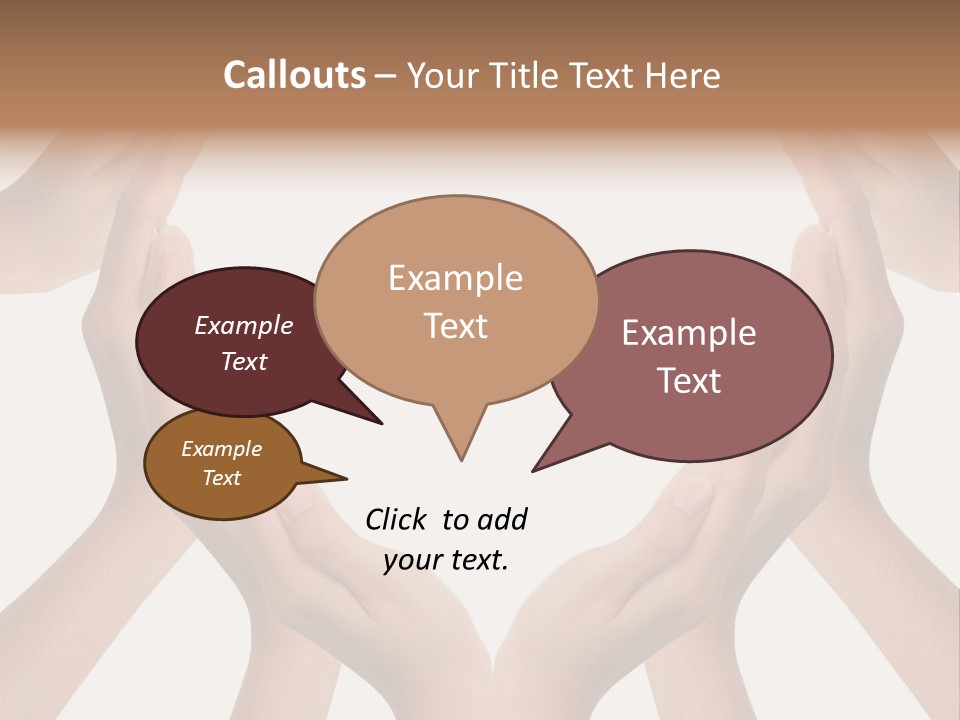 Callouts – Your Title Text Here

Example Text

Example Text

Example Text

Example Text

Click to add your text.